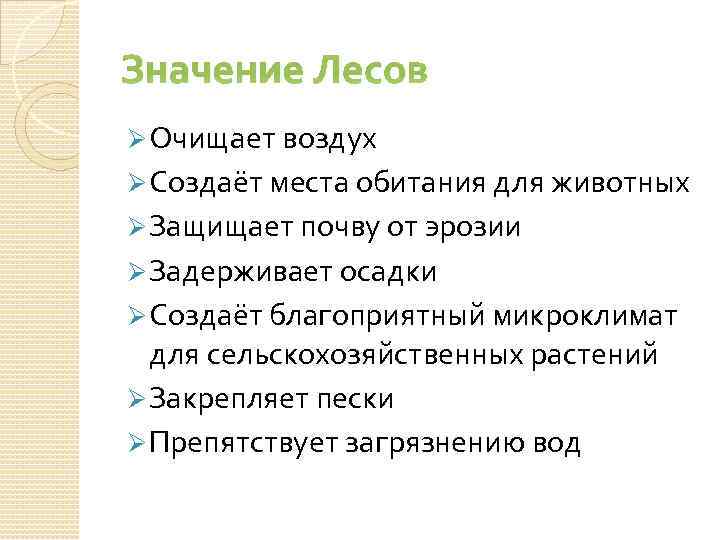 Значение Лесов

➢ Очищает воздух
➢ Создаёт места обитания для животных
➢ Защищает почву от эрозии
➢ Задерживает осадки
➢ Создаёт благоприятный микроклимат для сельскохозяйственных растений
➢ Закрепляет пески
➢ Препятствует загрязнению вод